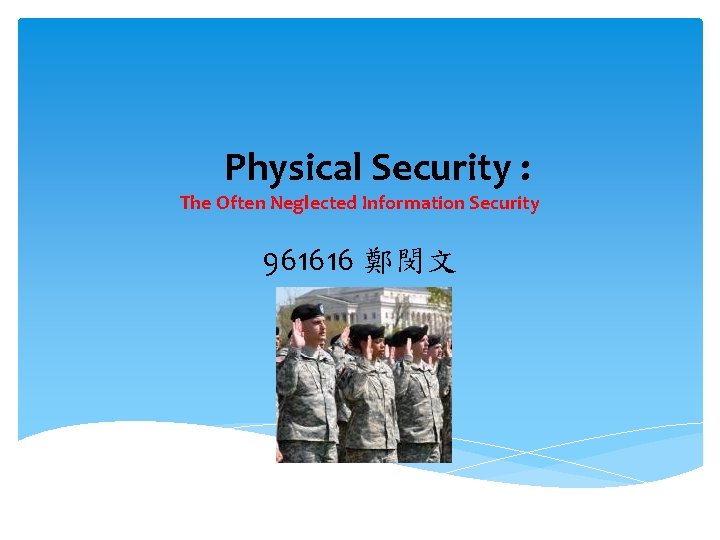 Physical Security :
The Often Neglected Information Security

961616 鄭閔文